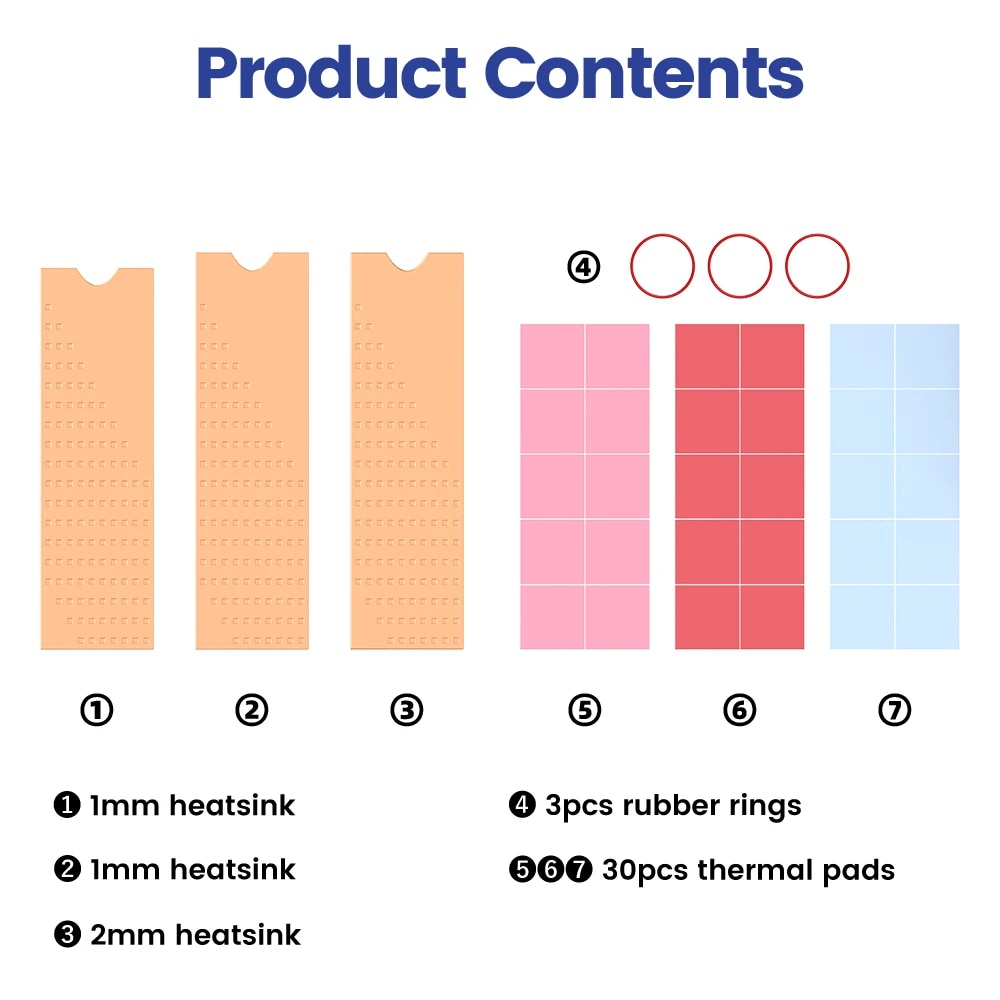 Product Contents

④

① ② ③ ⑤ ⑥ ⑦

❶ 1mm heatsink

❷ 1mm heatsink

❸ 2mm heatsink

❹ 3pcs rubber rings

❺❻❼ 30pcs thermal pads